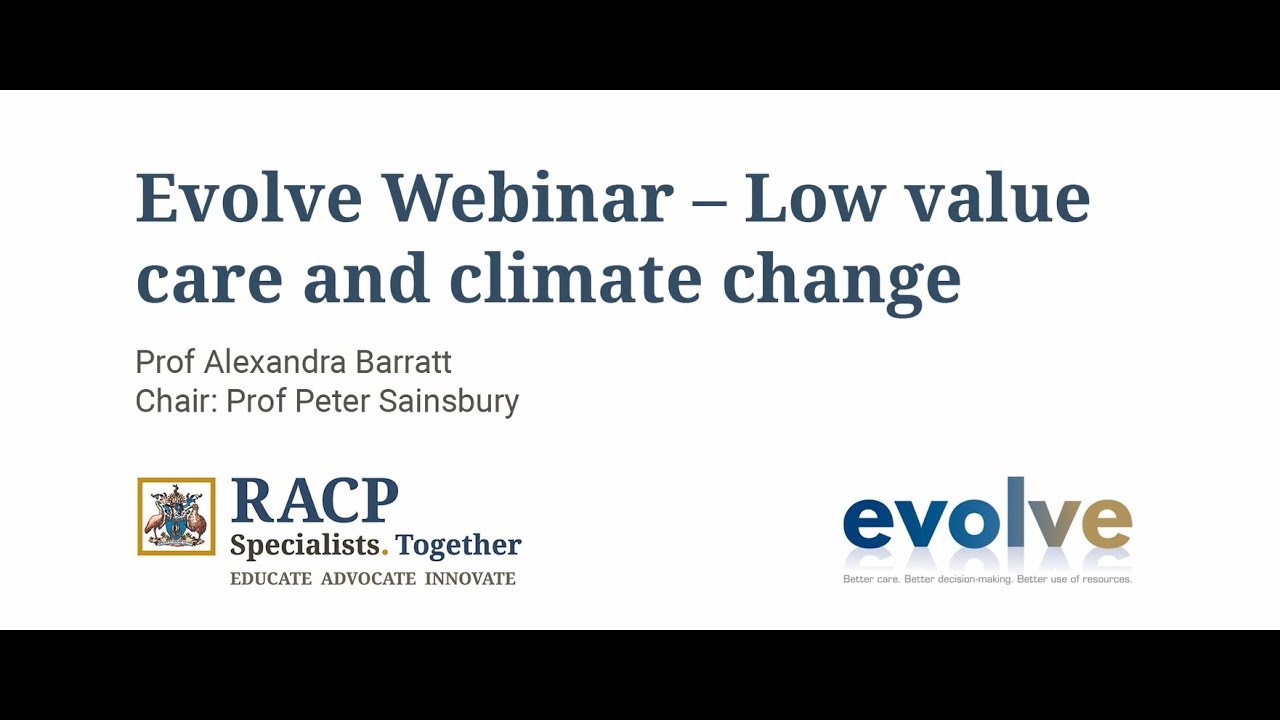 Evolve Webinar – Low value care and climate change

Prof Alexandra Barratt
Chair: Prof Peter Sainsbury

RACP
Specialists. Together
EDUCATE ADVOCATE INNOVATE

evolve
Better care. Better decision-making. Better use of resources.